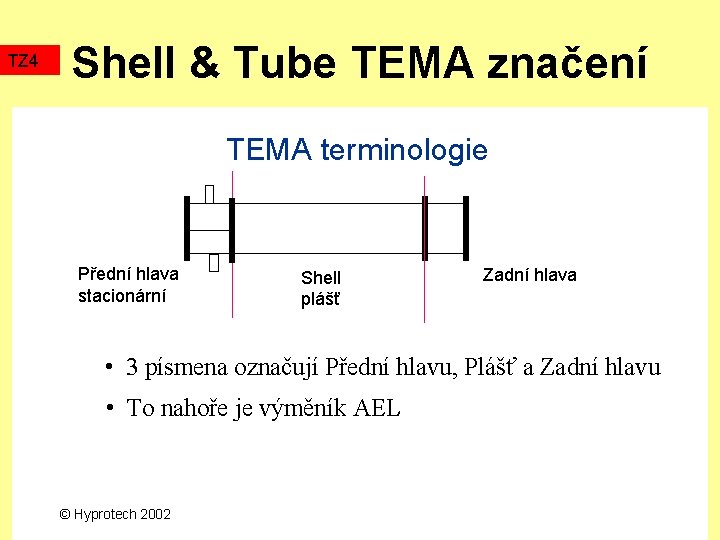 TZ4

Shell & Tube TEMA značení

TEMA terminologie

Přední hlava stacionární

Shell plášť

Zadní hlava

• 3 písmena označují Přední hlavu, Plášť a Zadní hlavu

• To nahoře je výměník AEL

© Hyprotech 2002